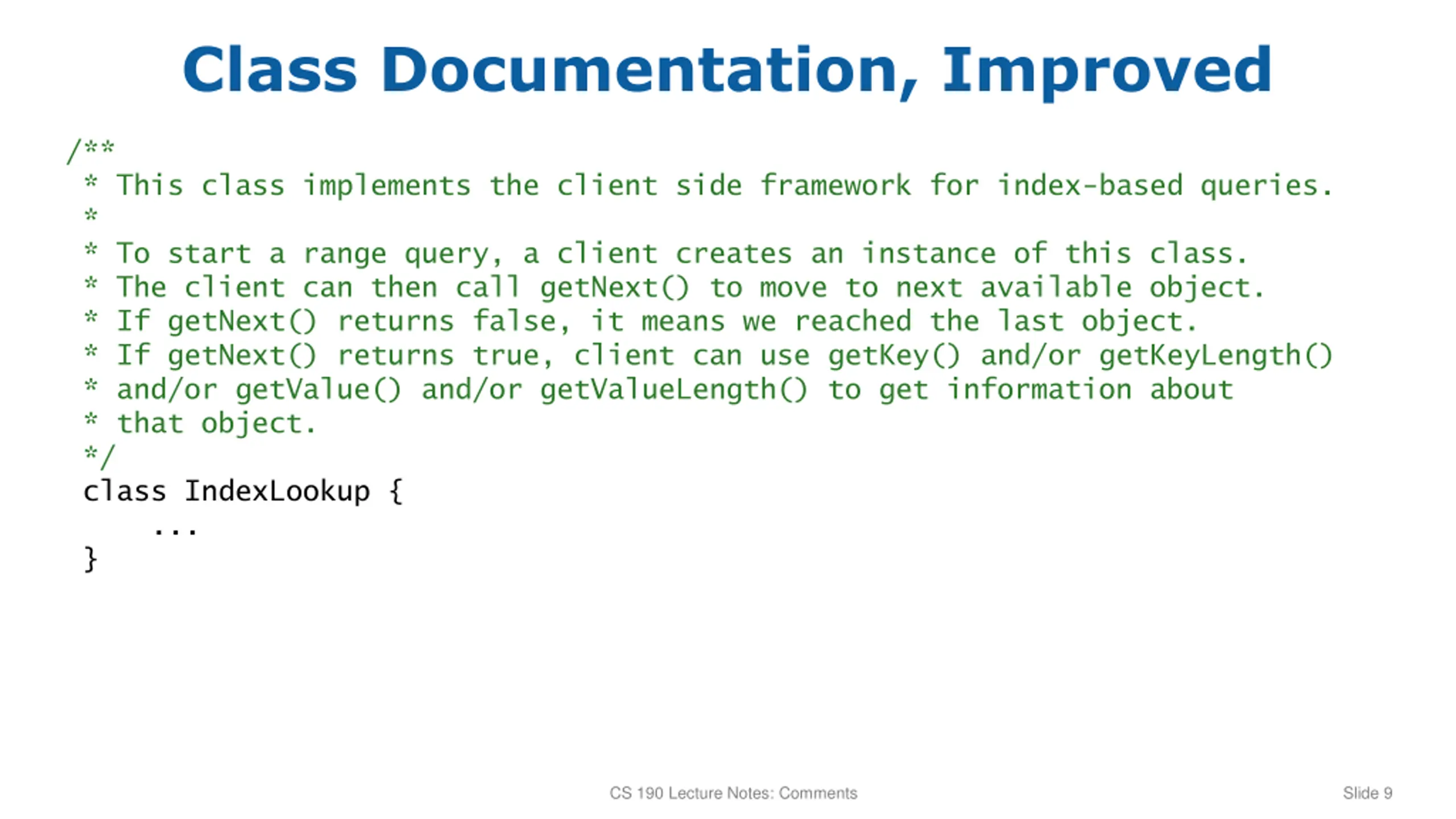 Class Documentation, Improved

/**
 * This class implements the client side framework for index-based queries.
 *
 * To start a range query, a client creates an instance of this class.
 * The client can then call getNext() to move to next available object.
 * If getNext() returns false, it means we reached the last object.
 * If getNext() returns true, client can use getKey() and/or getKeyLength()
 * and/or getValue() and/or getValueLength() to get information about
 * that object.
 */
 class IndexLookup {
     ...
 }

CS 190 Lecture Notes: Comments

Slide 9